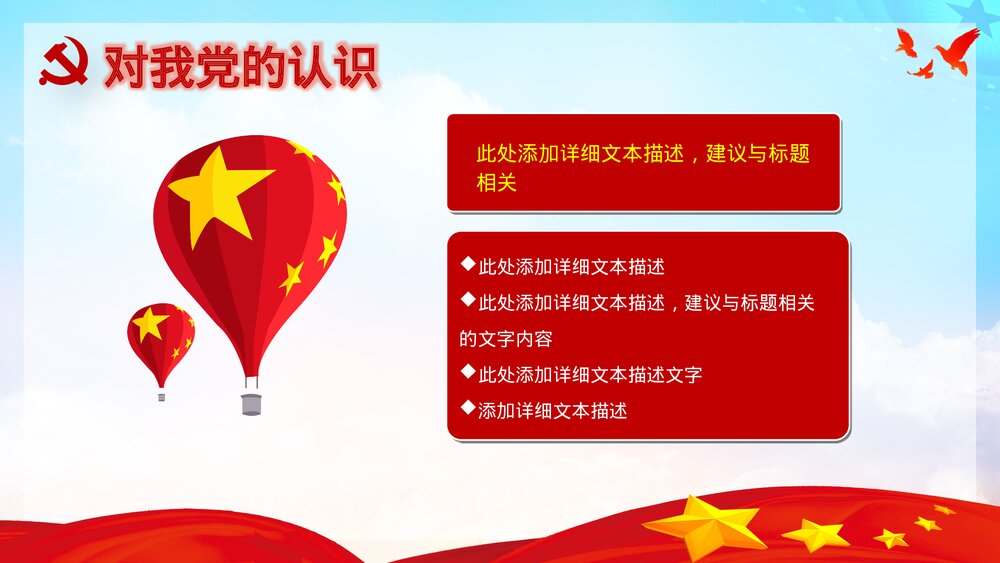 对我党的认识

此处添加详细文本描述，建议与标题相关

◆此处添加详细文本描述

◆此处添加详细文本描述，建议与标题相关的文字内容

◆此处添加详细文本描述文字

◆添加详细文本描述